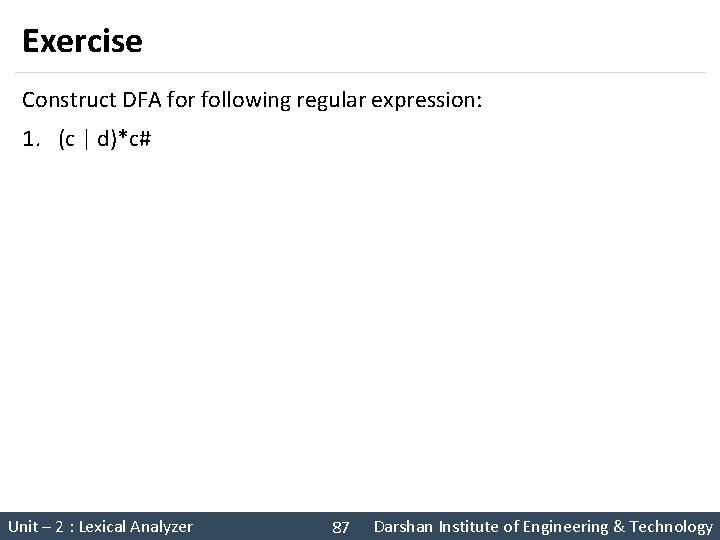 Exercise

Construct DFA for following regular expression:

1. (c | d)*c#

Unit – 2 : Lexical Analyzer 87 Darshan Institute of Engineering & Technology